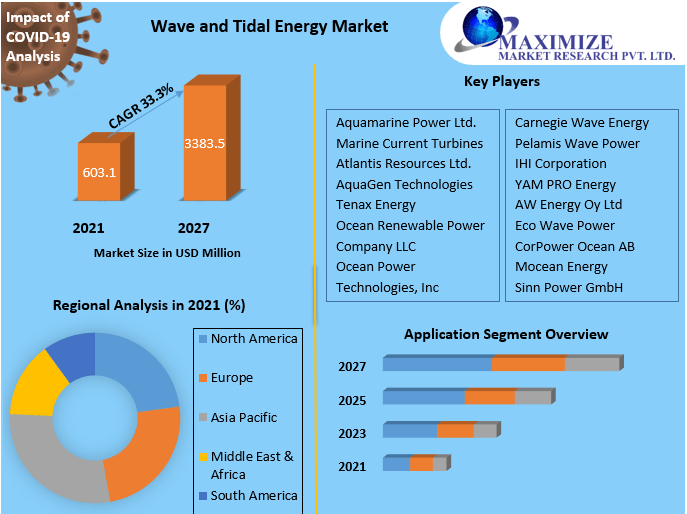 Impact of COVID-19 Analysis

Wave and Tidal Energy Market

MAXIMIZE
MARKET RESEARCH PVT. LTD.

CAGR 33.3%

603.1

3383.5

2021

2027

Market Size in USD Million

Key Players

Aquamarine Power Ltd.
Marine Current Turbines
Atlantis Resources Ltd.
AquaGen Technologies
Tenax Energy
Ocean Renewable Power Company LLC
Ocean Power Technologies, Inc

Carnegie Wave Energy
Pelamis Wave Power
IHI Corporation
YAM PRO Energy
AW Energy Oy Ltd
Eco Wave Power
CorPower Ocean AB
Mocean Energy
Sinn Power GmbH

Regional Analysis in 2021 (%)

North America
Europe
Asia Pacific
Middle East & Africa
South America

Application Segment Overview

2027
2025
2023
2021